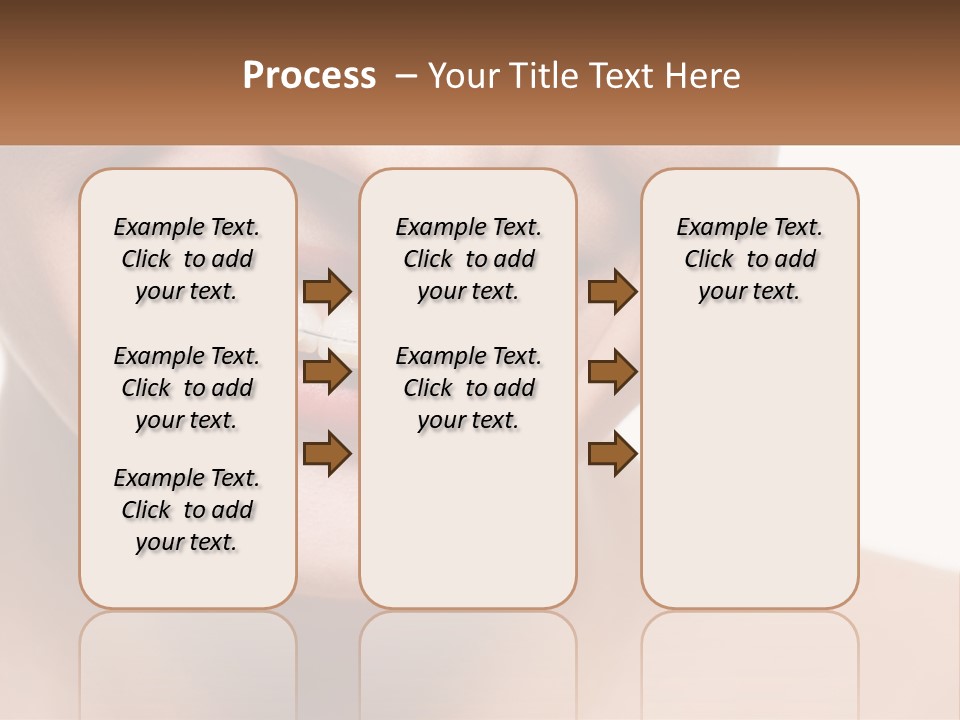 Process – Your Title Text Here

Example Text. Click to add your text.

Example Text. Click to add your text.

Example Text. Click to add your text.

Example Text. Click to add your text.

Example Text. Click to add your text.

Example Text. Click to add your text.